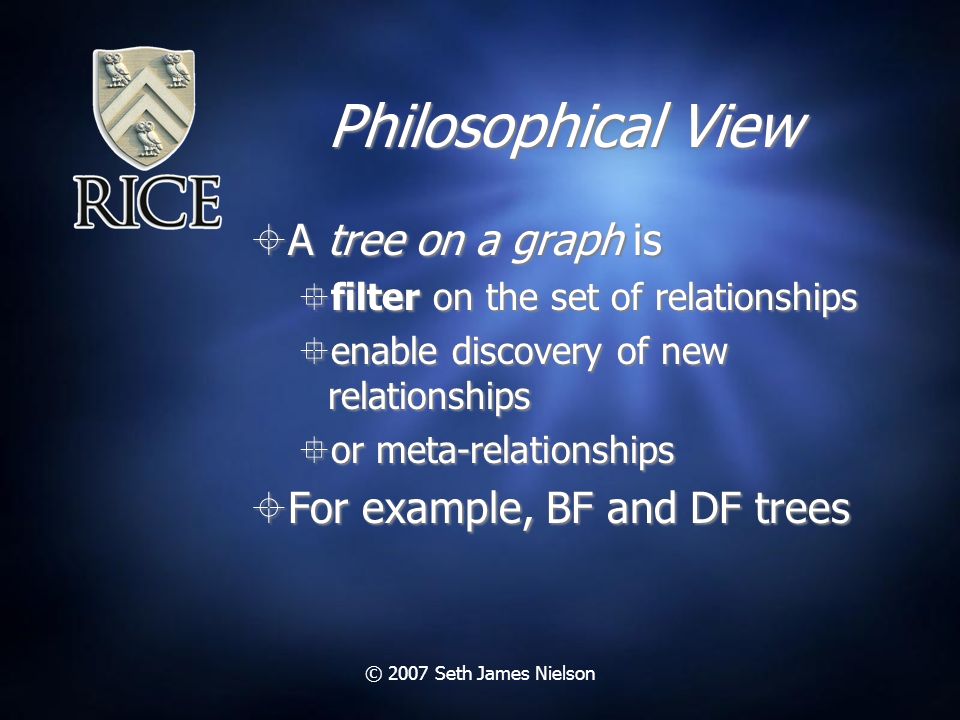 RICE

Philosophical View

A tree on a graph is

filter on the set of relationships

enable discovery of new relationships

or meta-relationships

For example, BF and DF trees

© 2007 Seth James Nielson